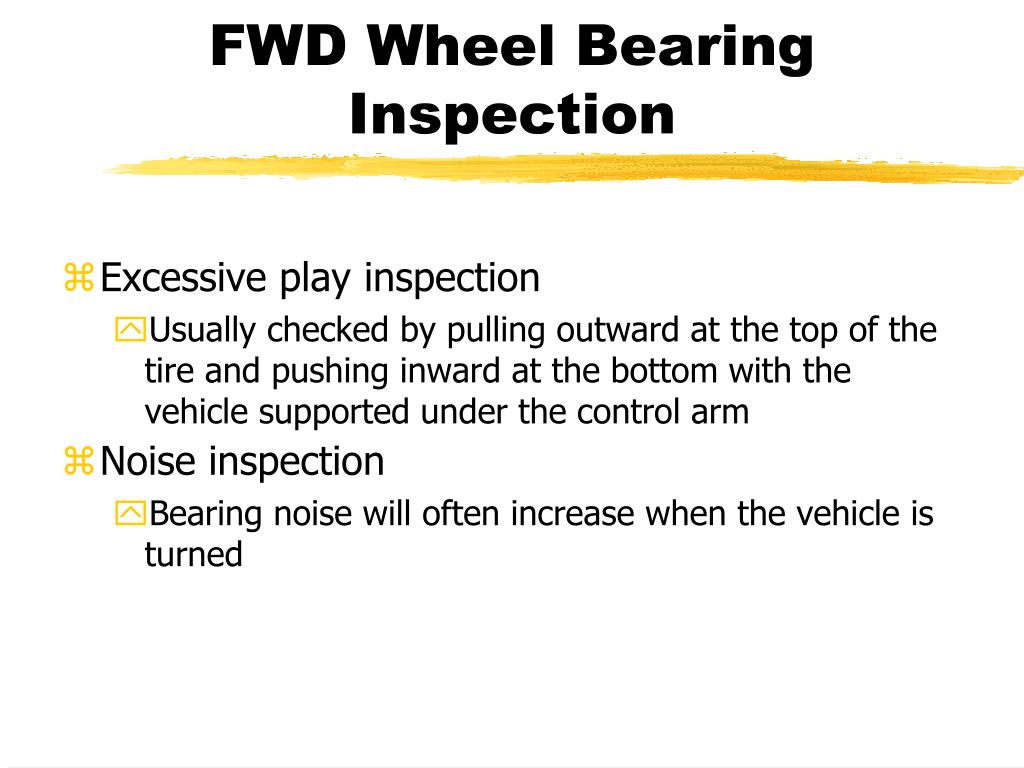 FWD Wheel Bearing Inspection

Excessive play inspection

Usually checked by pulling outward at the top of the tire and pushing inward at the bottom with the vehicle supported under the control arm

Noise inspection

Bearing noise will often increase when the vehicle is turned